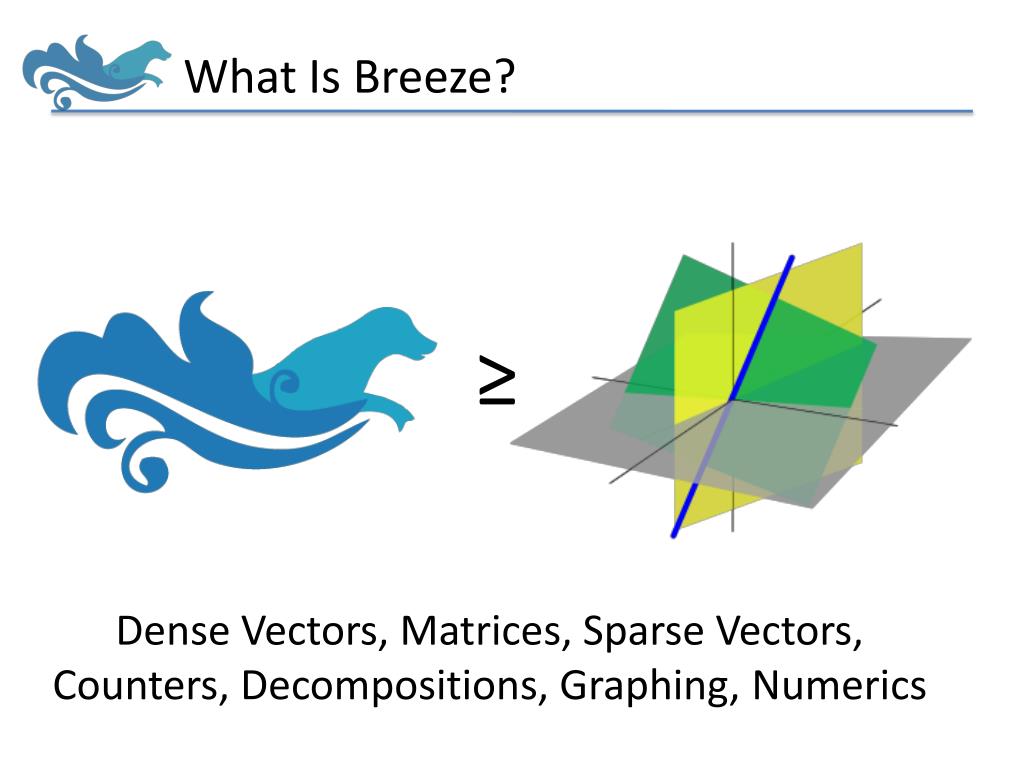 What Is Breeze?

$\geq$

Dense Vectors, Matrices, Sparse Vectors, Counters, Decompositions, Graphing, Numerics